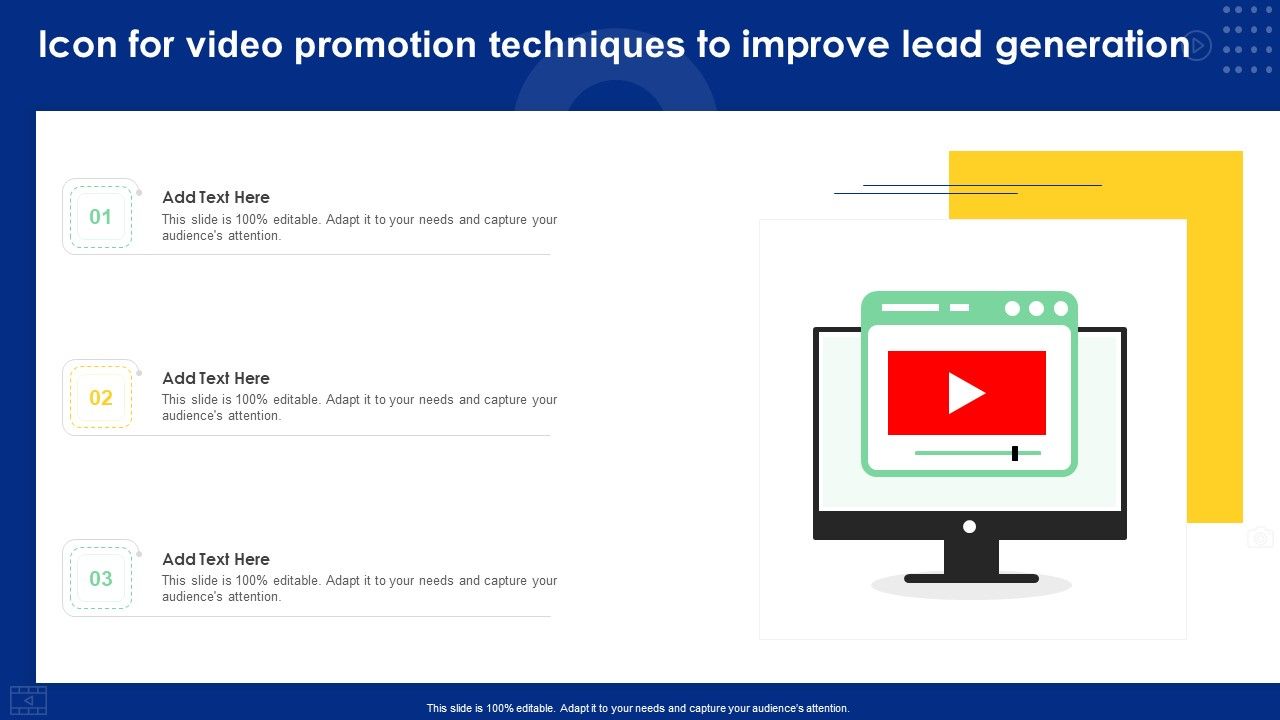 Icon for video promotion techniques to improve lead generation

01

Add Text Here

This slide is 100% editable. Adapt it to your needs and capture your audience's attention.

02

Add Text Here

This slide is 100% editable. Adapt it to your needs and capture your audience's attention.

03

Add Text Here

This slide is 100% editable. Adapt it to your needs and capture your audience's attention.

This slide is 100% editable. Adapt it to your needs and capture your audience's attention.